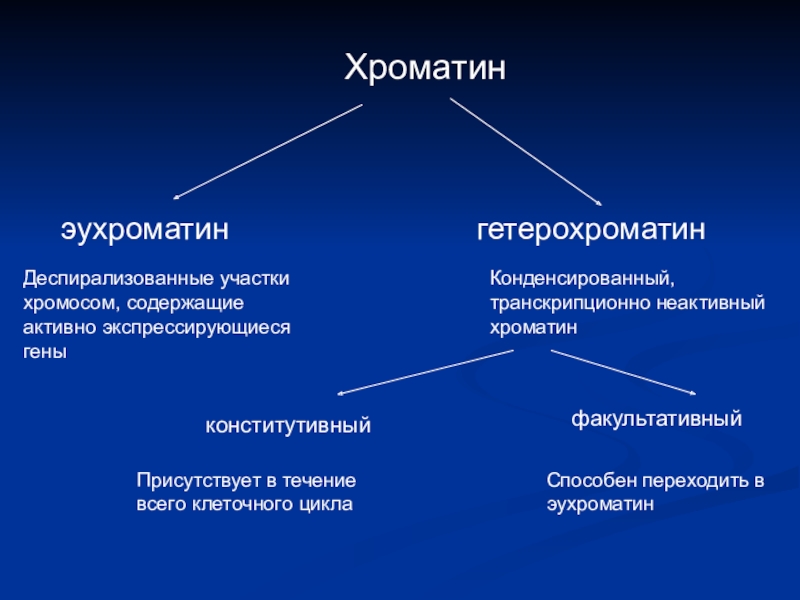 Хроматин

эухроматин

Деспирализованные участки хромосом, содержащие активно экспрессирующиеся гены

гетерохроматин

Конденсированный, транскрипционно неактивный хроматин

конститутивный

Присутствует в течение всего клеточного цикла

факультативный

Способен переходить в эухроматин